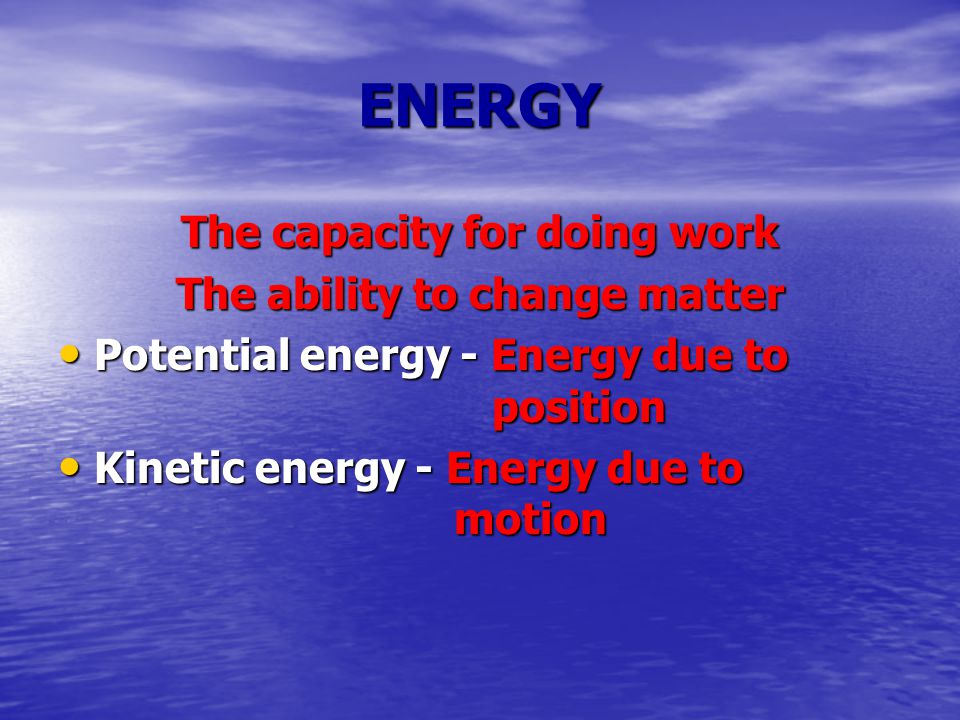 ENERGY

The capacity for doing work

The ability to change matter

• Potential energy - Energy due to position

• Kinetic energy - Energy due to motion